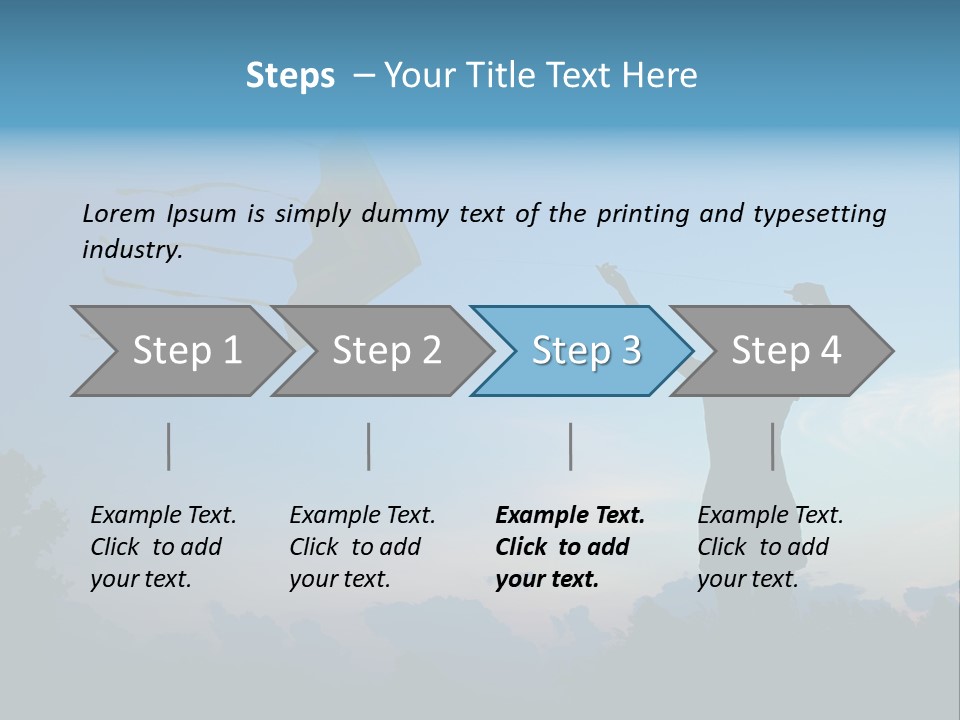 Steps – Your Title Text Here

Lorem Ipsum is simply dummy text of the printing and typesetting industry.

Step 1

Step 2

Step 3

Step 4

Example Text. Click to add your text.

Example Text. Click to add your text.

Example Text. Click to add your text.

Example Text. Click to add your text.